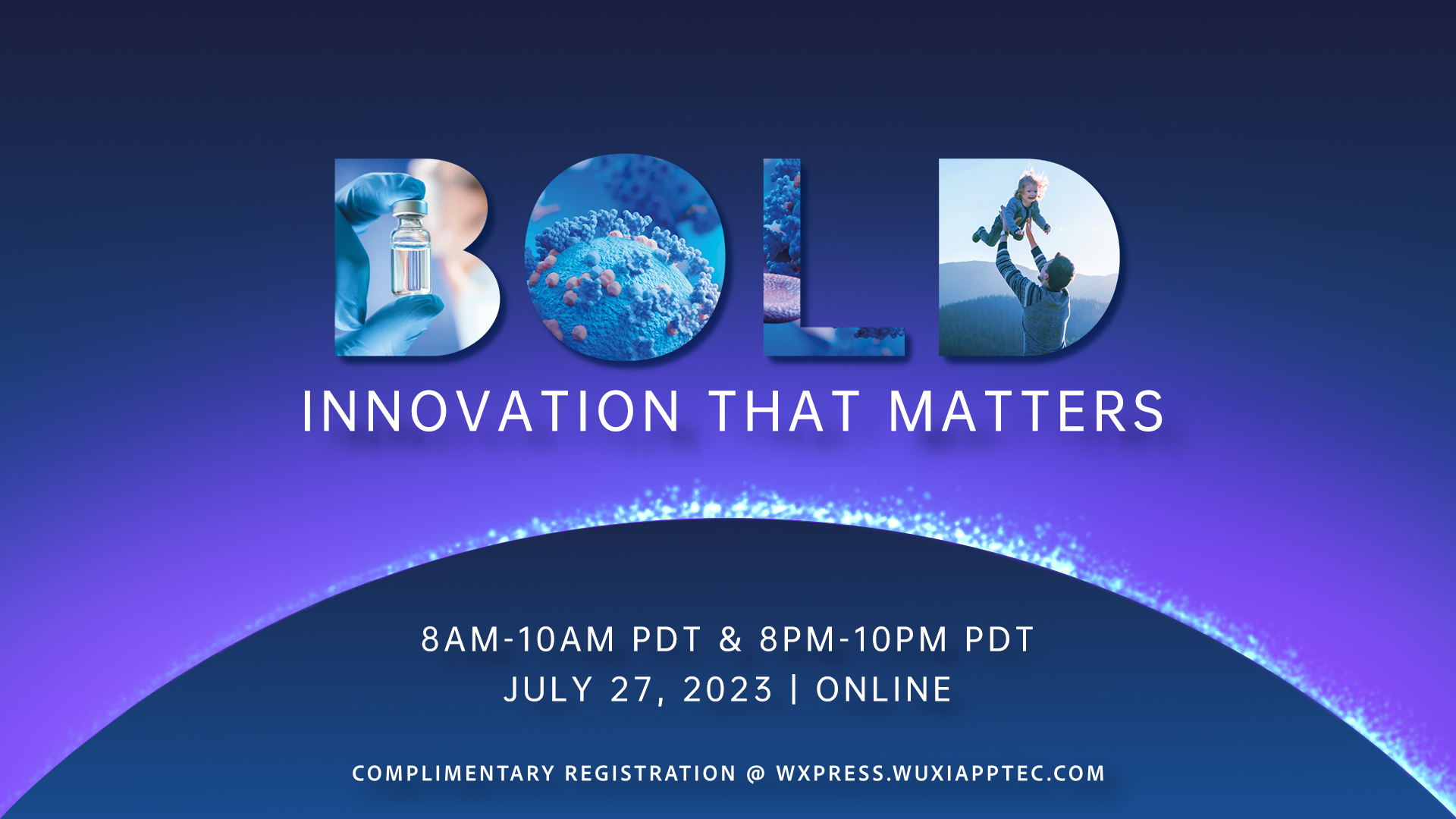 BOLD
INNOVATION THAT MATTERS

8AM-10AM PDT & 8PM-10PM PDT
JULY 27, 2023 | ONLINE

COMPLIMENTARY REGISTRATION @ WXPRESS.WUXIAPPTEC.COM